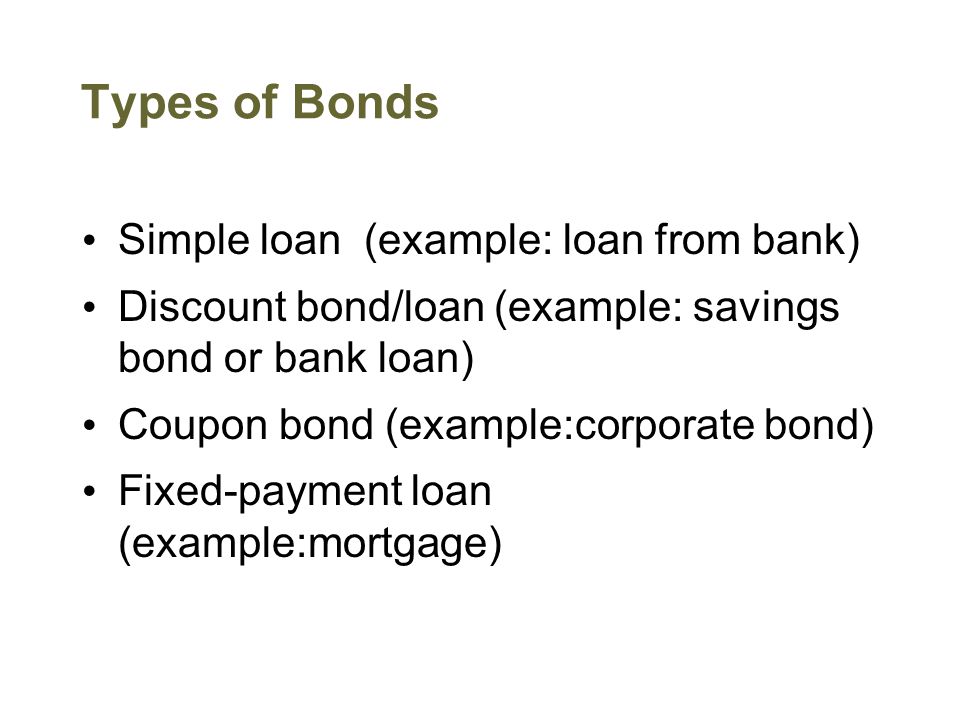 Types of Bonds

• Simple loan (example: loan from bank)
• Discount bond/loan (example: savings bond or bank loan)
• Coupon bond (example:corporate bond)
• Fixed-payment loan (example:mortgage)